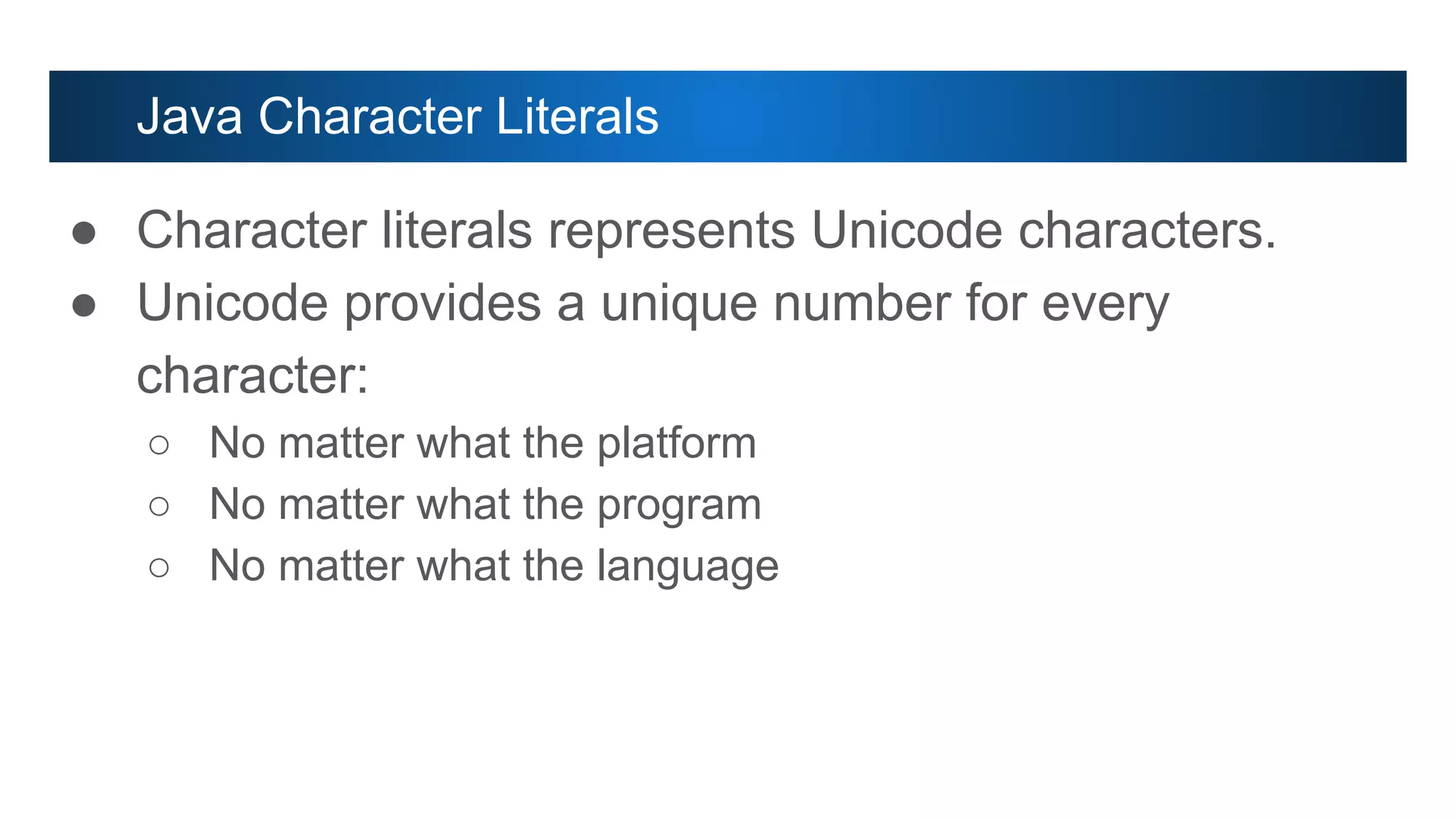 Java Character Literals

● Character literals represents Unicode characters.
● Unicode provides a unique number for every character:
  ○ No matter what the platform
  ○ No matter what the program
  ○ No matter what the language